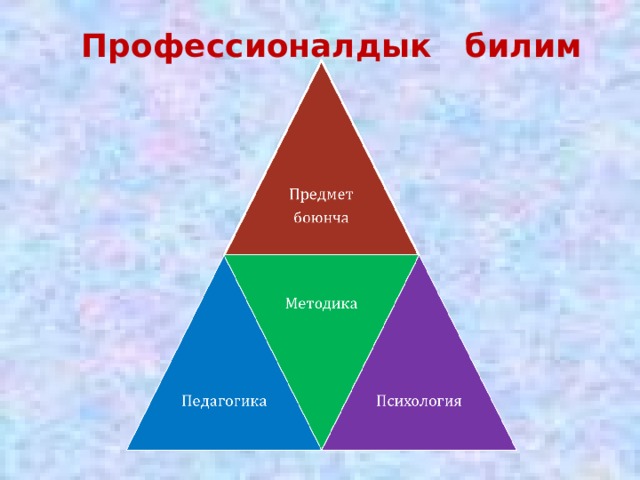 Профессионалдык билим

Предмет боюнча

Методика

Педагогика

Психология